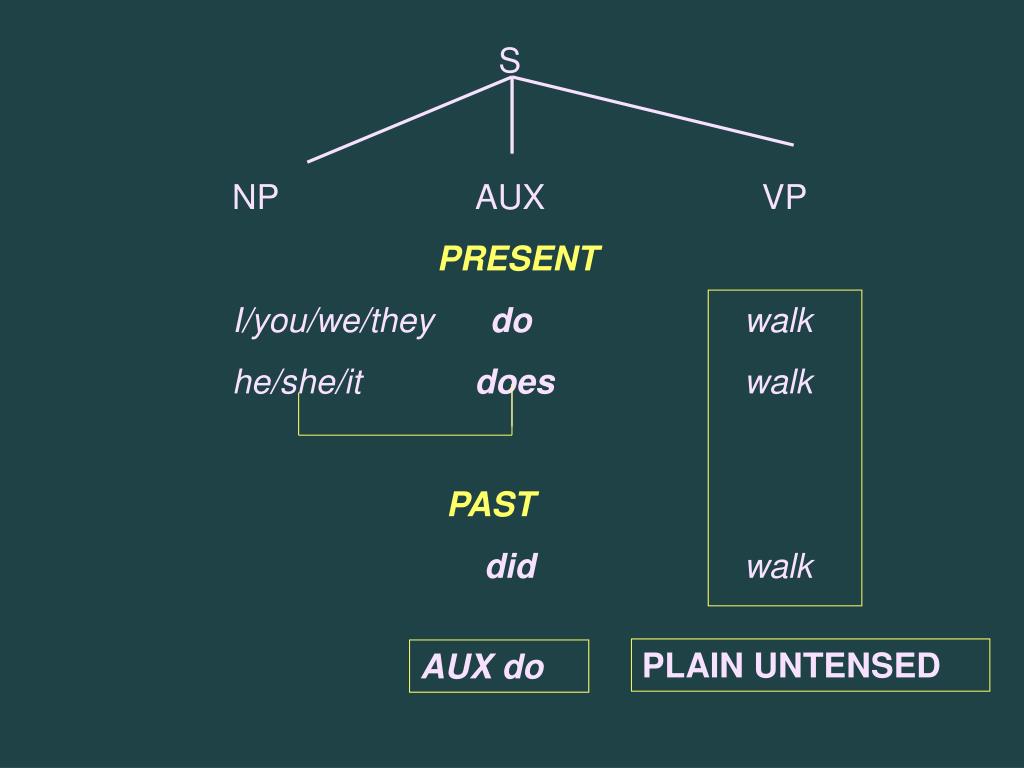 S

NP AUX VP

PRESENT

I/you/we/they do walk

he/she/it does walk

PAST

did walk

AUX do

PLAIN UNTENSED